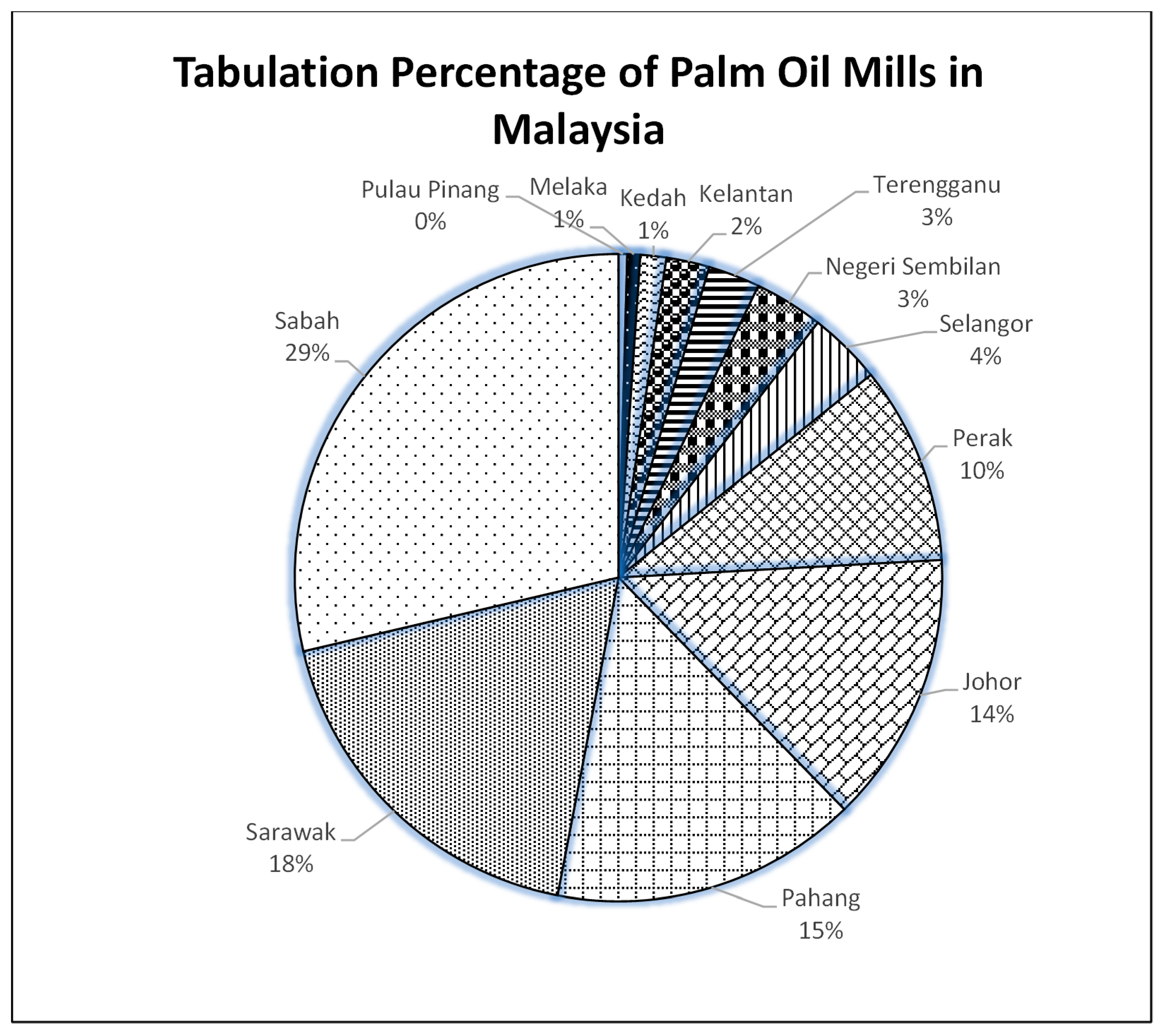 Tabulation Percentage of Palm Oil Mills in Malaysia

Pulau Pinang
0%

Melaka
1%

Kedah
1%

Kelantan
2%

Terengganu
3%

Negeri Sembilan
3%

Selangor
4%

Perak
10%

Johor
14%

Pahang
15%

Sarawak
18%

Sabah
29%